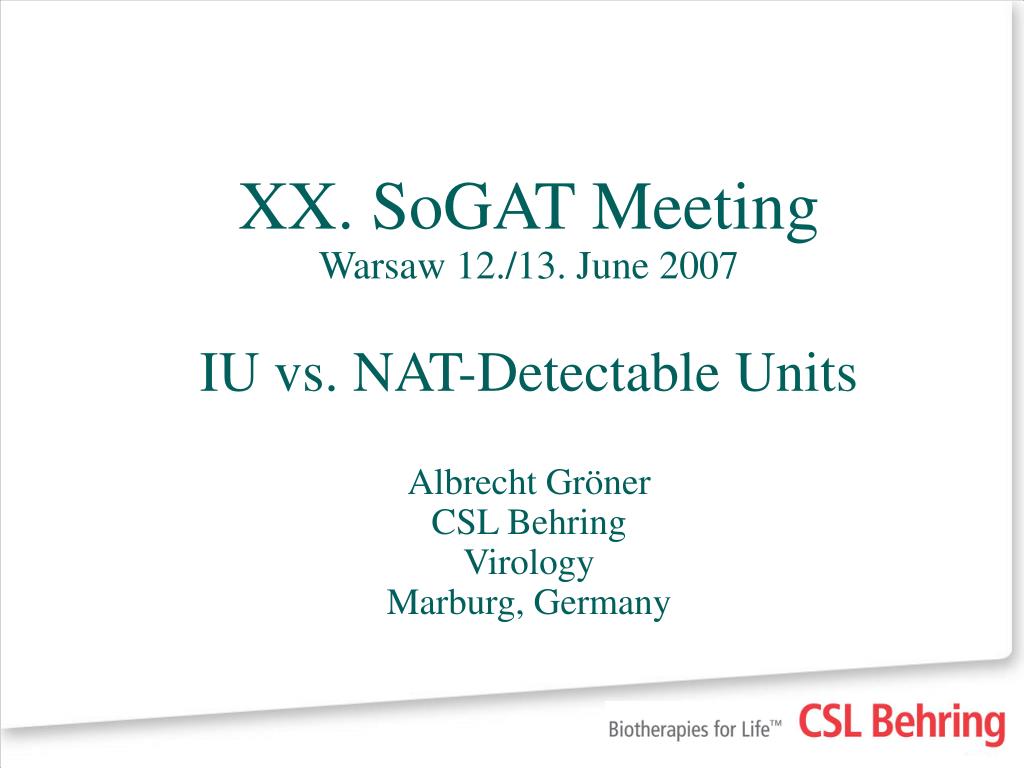 XX. SoGAT Meeting
Warsaw 12./13. June 2007

IU vs. NAT-Detectable Units

Albrecht Gröner
CSL Behring
Virology
Marburg, Germany

Biotherapies for Life™ CSL Behring